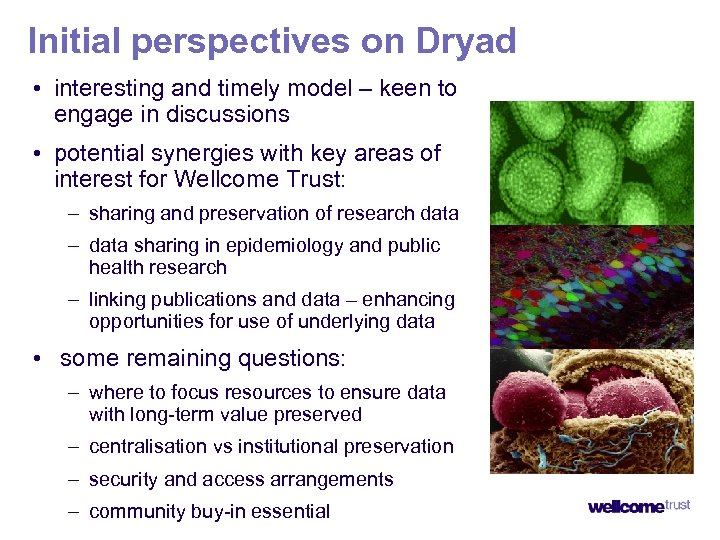 Initial perspectives on Dryad

• interesting and timely model – keen to engage in discussions

• potential synergies with key areas of interest for Wellcome Trust:

– sharing and preservation of research data

– data sharing in epidemiology and public health research

– linking publications and data – enhancing opportunities for use of underlying data

• some remaining questions:

– where to focus resources to ensure data with long-term value preserved

– centralisation vs institutional preservation

– security and access arrangements

– community buy-in essential

wellcome trust